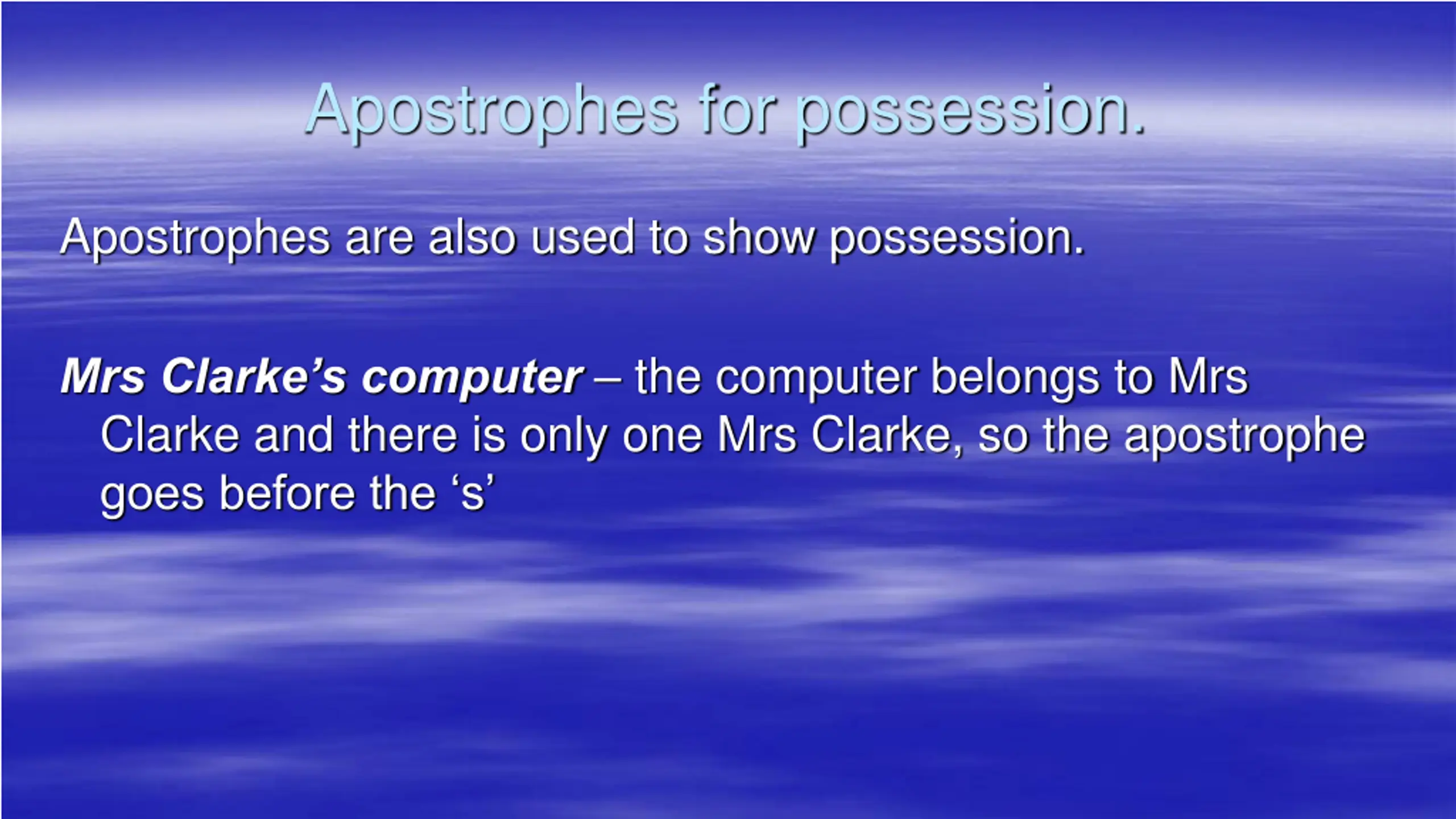 Apostrophes for possession.

Apostrophes are also used to show possession.

Mrs Clarke’s computer – the computer belongs to Mrs Clarke and there is only one Mrs Clarke, so the apostrophe goes before the ‘s’